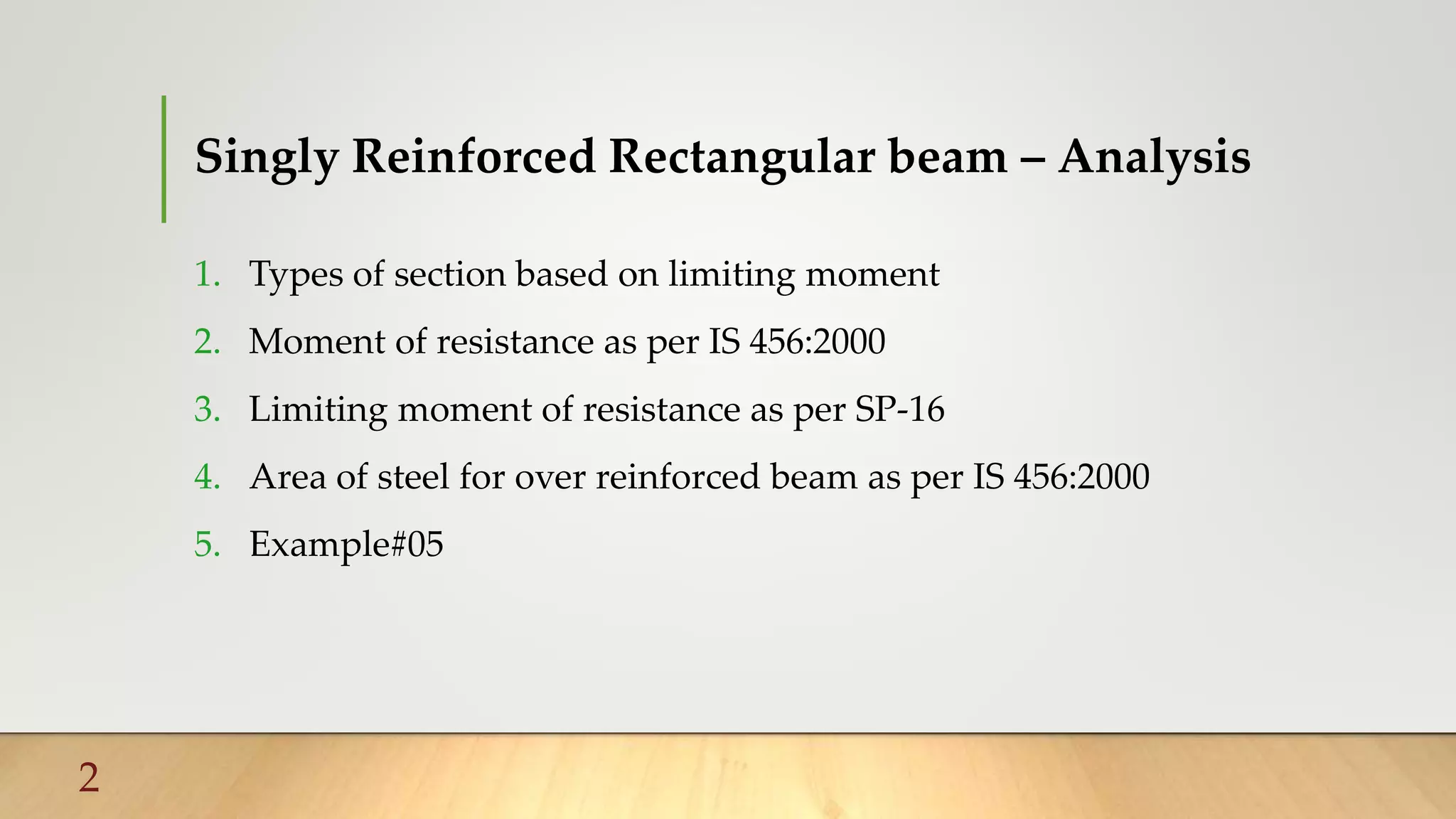 Singly Reinforced Rectangular beam – Analysis

1. Types of section based on limiting moment
2. Moment of resistance as per IS 456:2000
3. Limiting moment of resistance as per SP-16
4. Area of steel for over reinforced beam as per IS 456:2000
5. Example#05

2